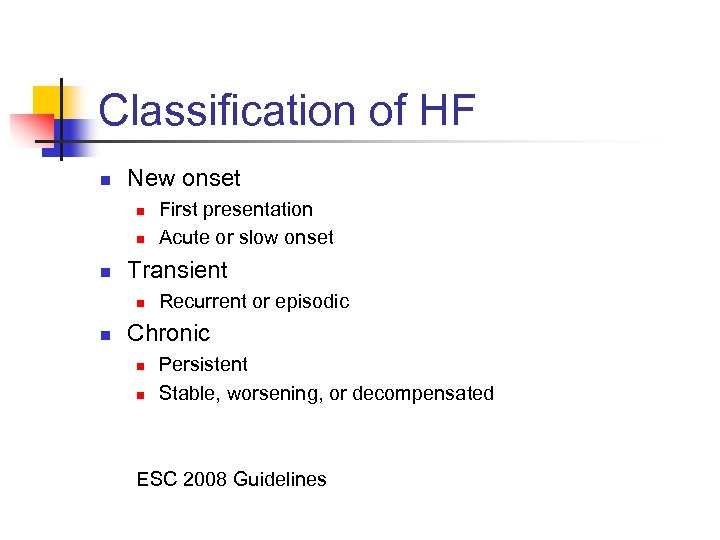 Classification of HF

- New onset
  - First presentation
  - Acute or slow onset
- Transient
  - Recurrent or episodic
- Chronic
  - Persistent
  - Stable, worsening, or decompensated

ESC 2008 Guidelines